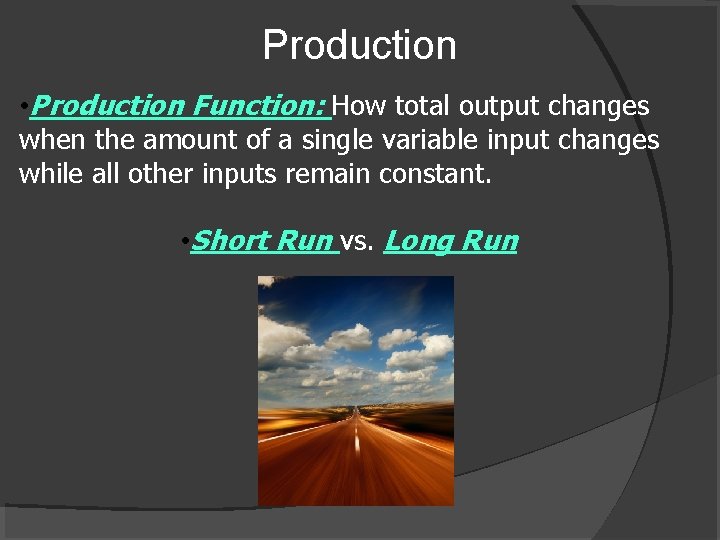 Production

•Production Function: How total output changes when the amount of a single variable input changes while all other inputs remain constant.

•Short Run vs. Long Run